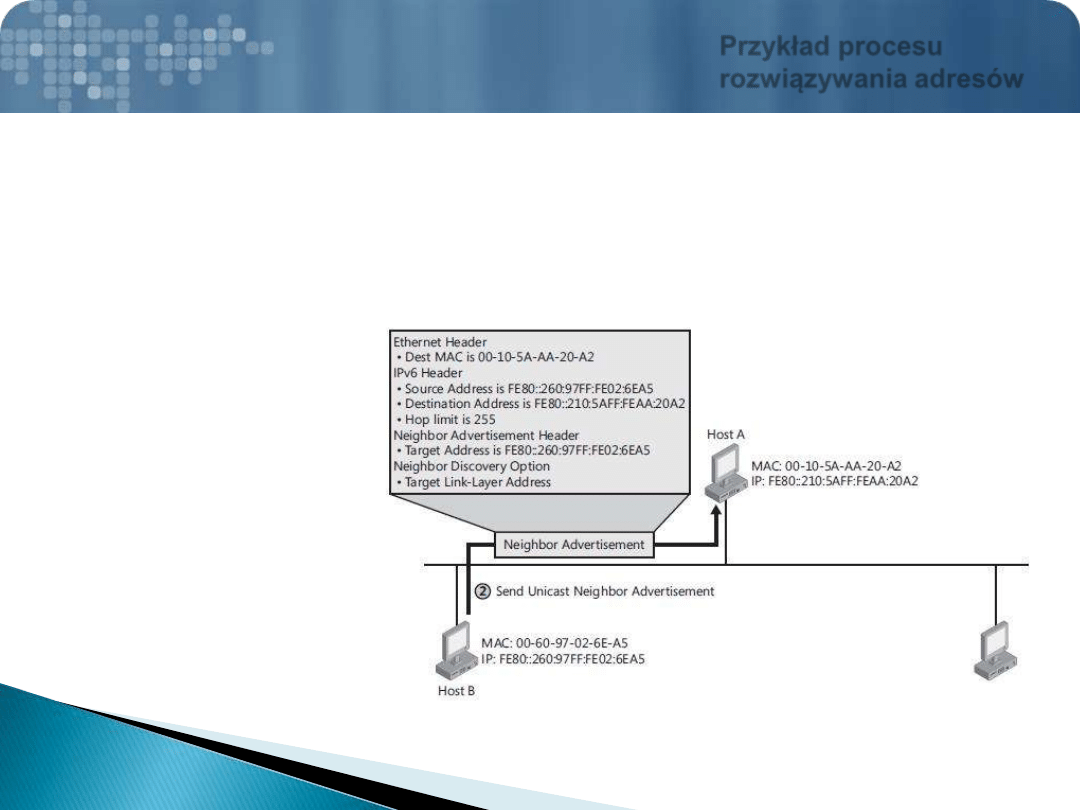 Przykład procesu rozwiązywania adresów

Ethernet Header
• Dest MAC is 00-10-5A-AA-20-A2
IPv6 Header
• Source Address is FE80::260:97FF:FE02:6EA5
• Destination Address is FE80::210:5AFF:FEAA:20A2
• Hop limit is 255
Neighbor Advertisement Header
• Target Address is FE80::260:97FF:FE02:6EA5
Neighbor Discovery Option
• Target Link-Layer Address

Host A
MAC: 00-10-5A-AA-20-A2
IP: FE80::210:5AFF:FEAA:20A2

Neighbor Advertisement

② Send Unicast Neighbor Advertisement

MAC: 00-60-97-02-6E-A5
IP: FE80::260:97FF:FE02:6EA5
Host B